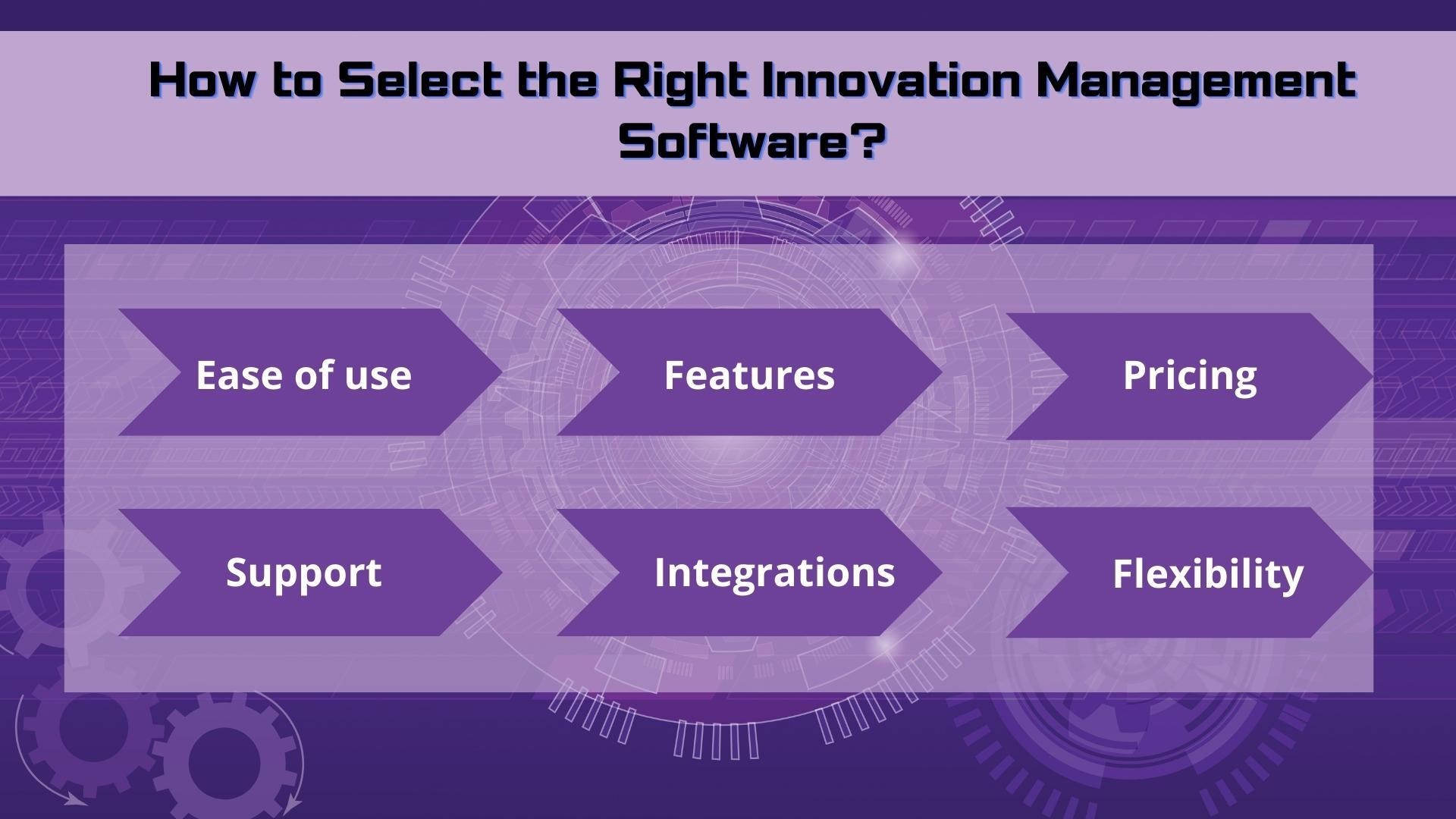 How to Select the Right Innovation Management Software?

Ease of use

Features

Pricing

Support

Integrations

Flexibility